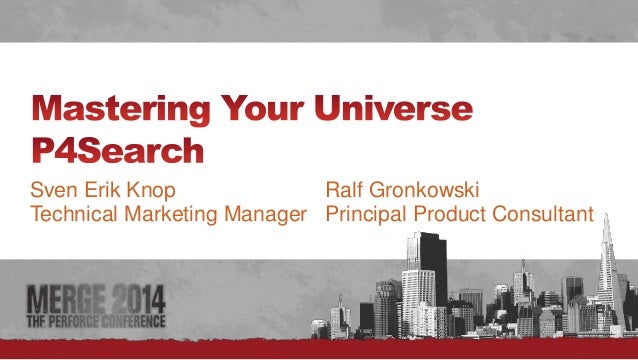 Mastering Your Universe
P4Search

Sven Erik Knop
Technical Marketing Manager

Ralf Gronkowski
Principal Product Consultant

MERGE 2014
THE PERFORCE CONFERENCE